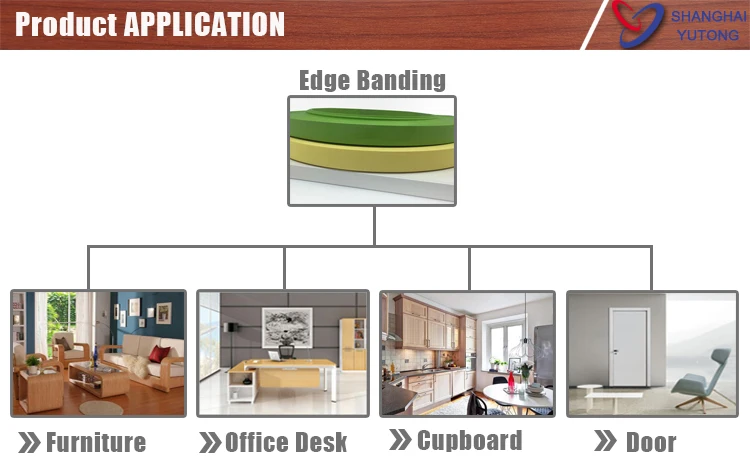 Product APPLICATION

SHANGHAI YUTONG

Edge Banding

Furniture

Office Desk

Cupboard

Door